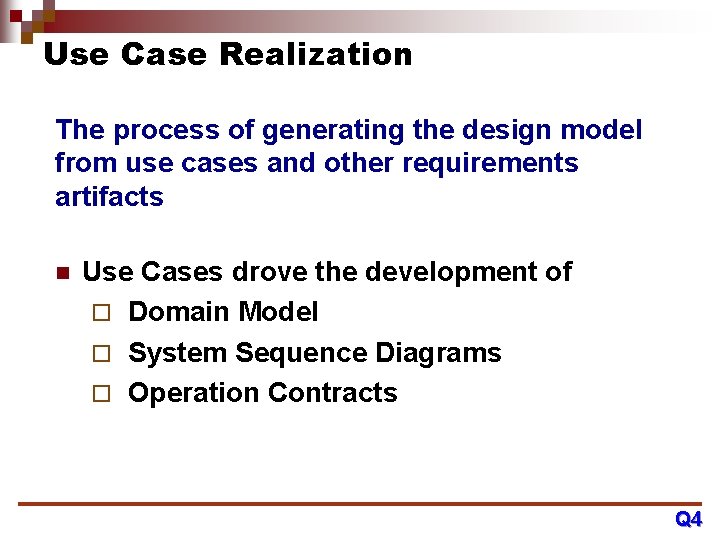 Use Case Realization

The process of generating the design model from use cases and other requirements artifacts

■ Use Cases drove the development of
□ Domain Model
□ System Sequence Diagrams
□ Operation Contracts

Q4